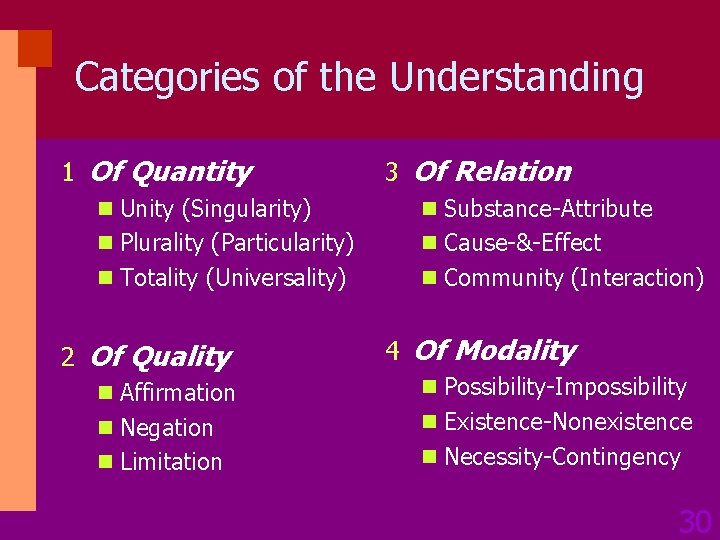 Categories of the Understanding

1 Of Quantity
- Unity (Singularity)
- Plurality (Particularity)
- Totality (Universality)

2 Of Quality
- Affirmation
- Negation
- Limitation

3 Of Relation
- Substance-Attribute
- Cause-&-Effect
- Community (Interaction)

4 Of Modality
- Possibility-Impossibility
- Existence-Nonexistence
- Necessity-Contingency

30